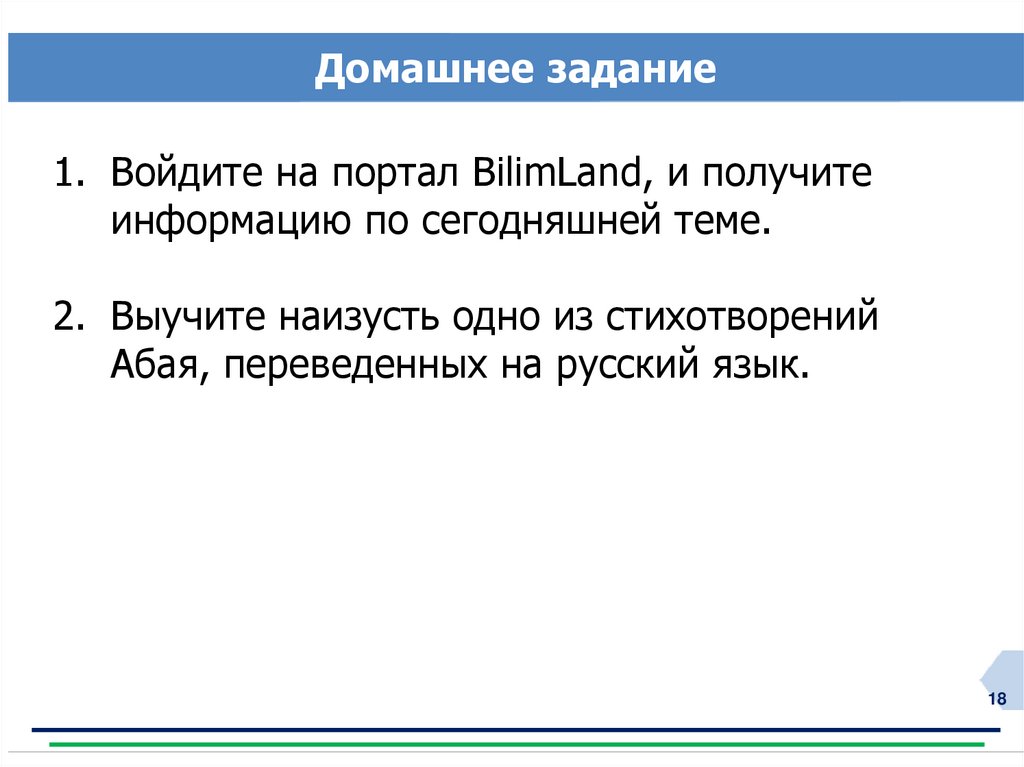 Домашнее задание

1. Войдите на портал BilimLand, и получите информацию по сегодняшней теме.

2. Выучите наизусть одно из стихотворений Абая, переведенных на русский язык.

18